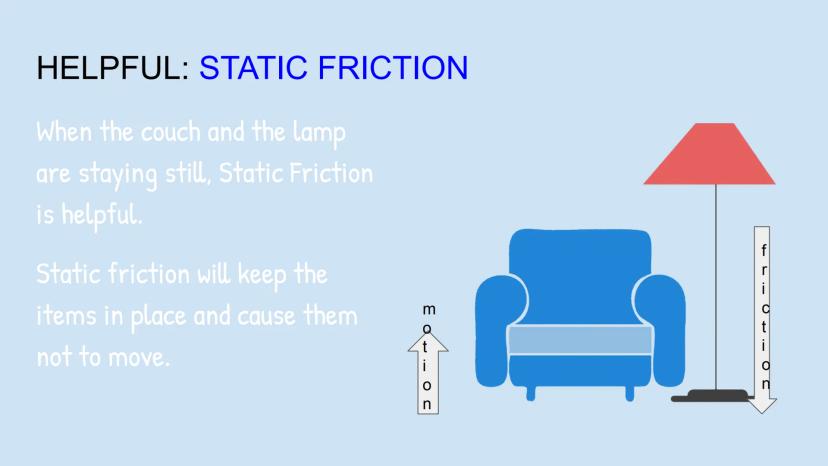 HELPFUL: STATIC FRICTION

When the couch and the lamp are staying still, Static Friction is helpful.

Static friction will keep the items in place and cause them not to move.

motion

friction